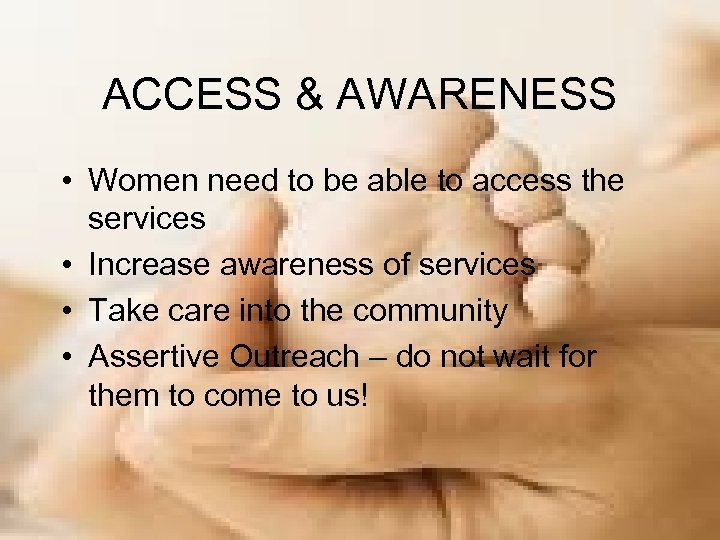 ACCESS & AWARENESS

• Women need to be able to access the services
• Increase awareness of services
• Take care into the community
• Assertive Outreach – do not wait for them to come to us!